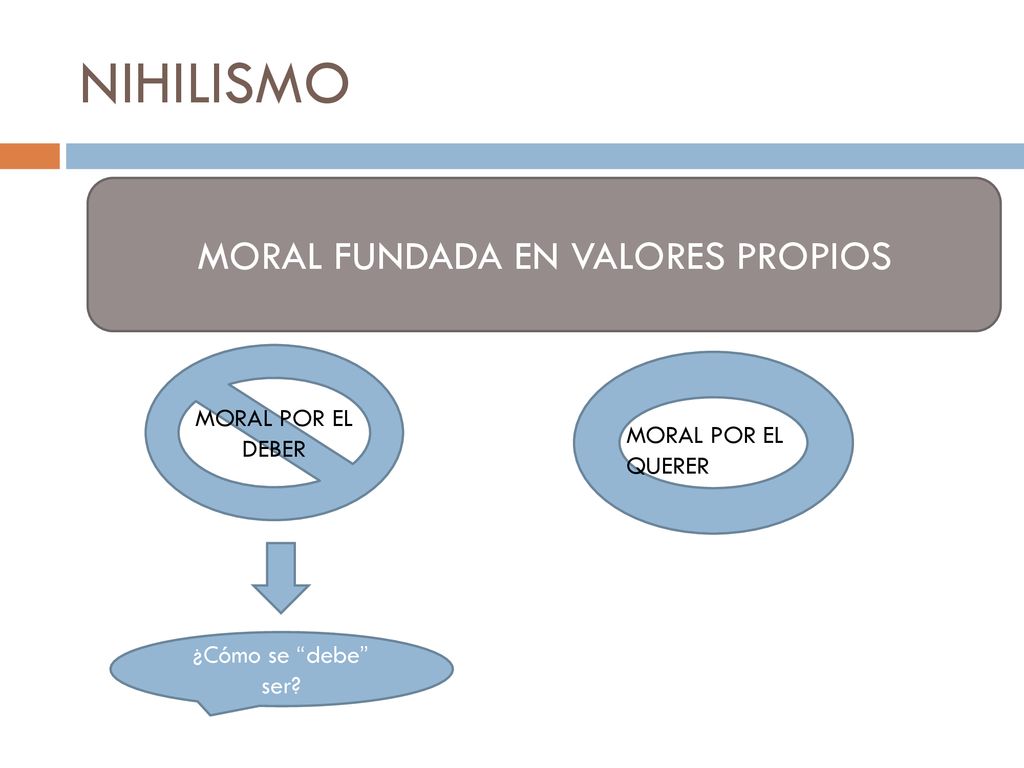 NIHILISMO

MORAL FUNDADA EN VALORES PROPIOS

MORAL POR EL DEBER

MORAL POR EL QUERER

¿Cómo se “debe” ser?